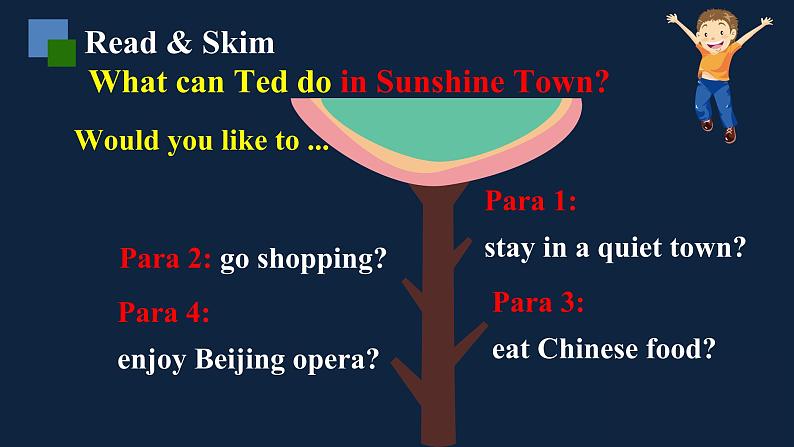 Read & Skim

What can Ted do in Sunshine Town?

Would you like to ...

Para 1:
stay in a quiet town?

Para 2: go shopping?

Para 3:
eat Chinese food?

Para 4:
enjoy Beijing opera?